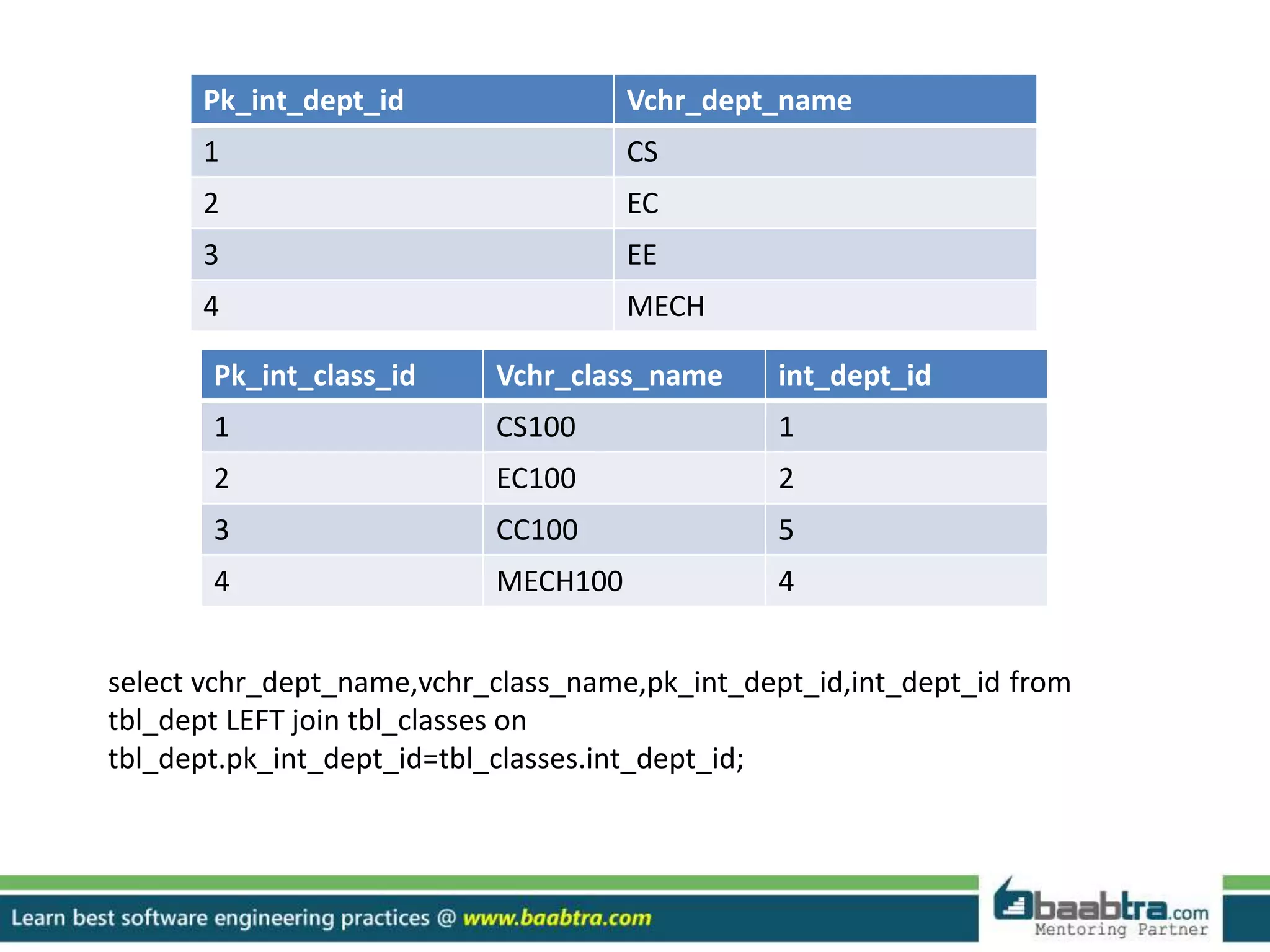 | Pk_int_dept_id | Vchr_dept_name |
|---|---|
| 1 | CS |
| 2 | EC |
| 3 | EE |
| 4 | MECH |

| Pk_int_class_id | Vchr_class_name | int_dept_id |
|---|---|---|
| 1 | CS100 | 1 |
| 2 | EC100 | 2 |
| 3 | CC100 | 5 |
| 4 | MECH100 | 4 |

select vchr_dept_name,vchr_class_name,pk_int_dept_id,int_dept_id from tbl_dept LEFT join tbl_classes on tbl_dept.pk_int_dept_id=tbl_classes.int_dept_id;

Learn best software engineering practices @ www.baabtra.com

baabtra.com
Mentoring Partner